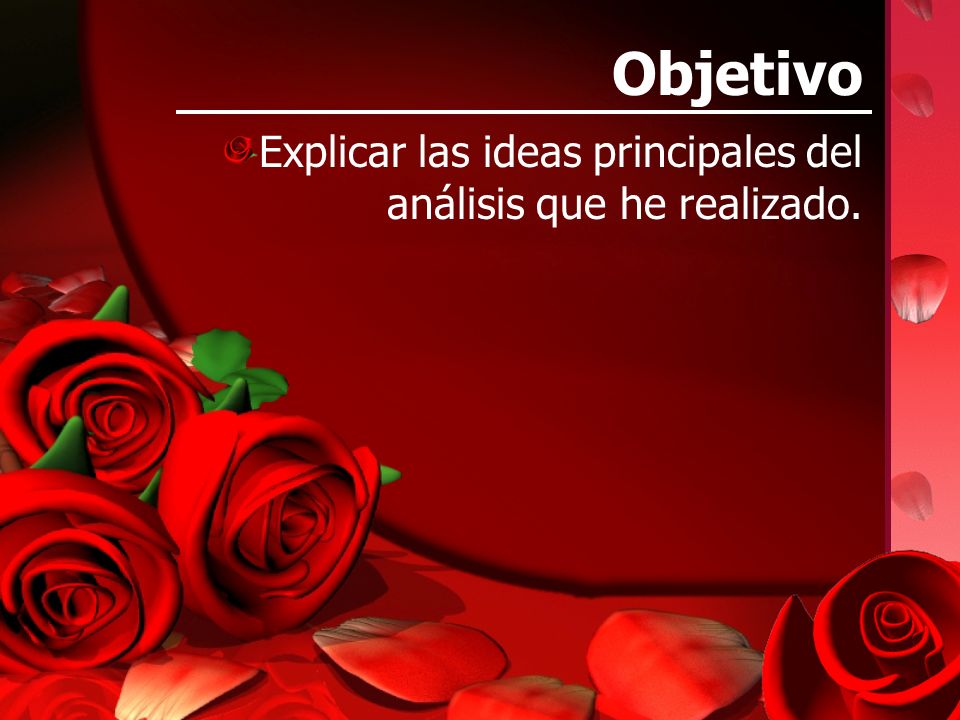 Objetivo

Explicar las ideas principales del análisis que he realizado.